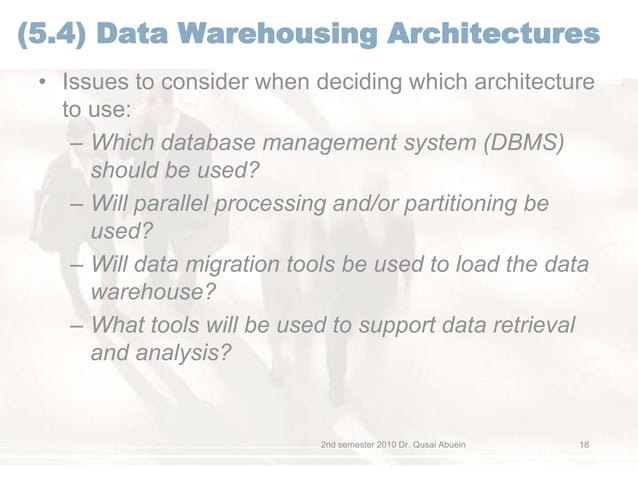 (5.4) Data Warehousing Architectures

• Issues to consider when deciding which architecture to use:
– Which database management system (DBMS) should be used?
– Will parallel processing and/or partitioning be used?
– Will data migration tools be used to load the data warehouse?
– What tools will be used to support data retrieval and analysis?

2nd semester 2010 Dr. Qusai Abuein 18